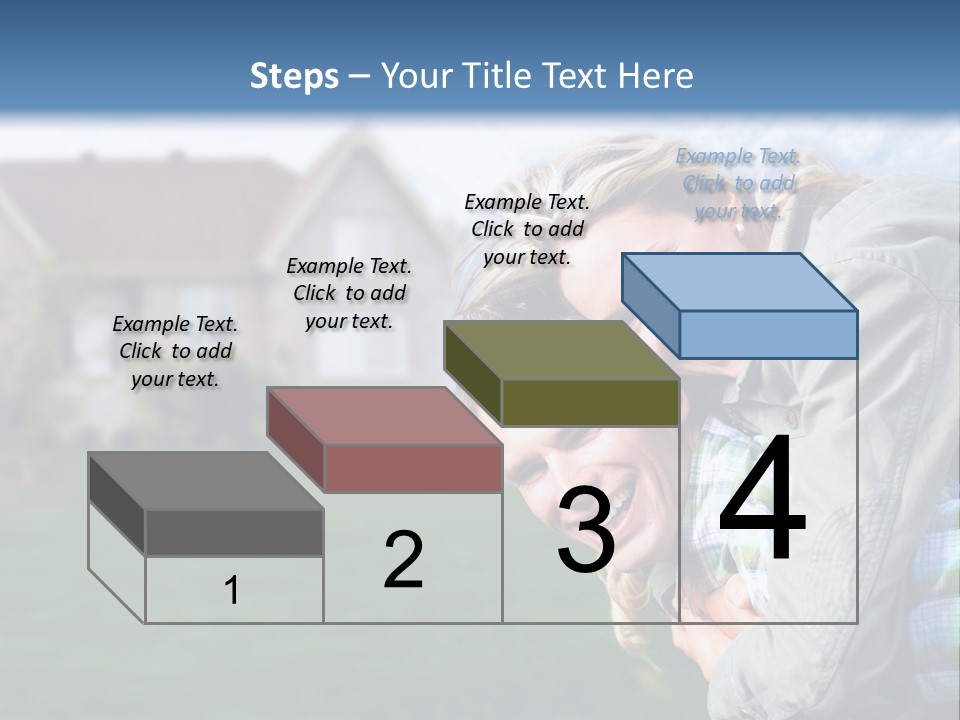 Steps – Your Title Text Here

Example Text. Click to add your text.

Example Text. Click to add your text.

Example Text. Click to add your text.

Example Text. Click to add your text.

1

2

3

4